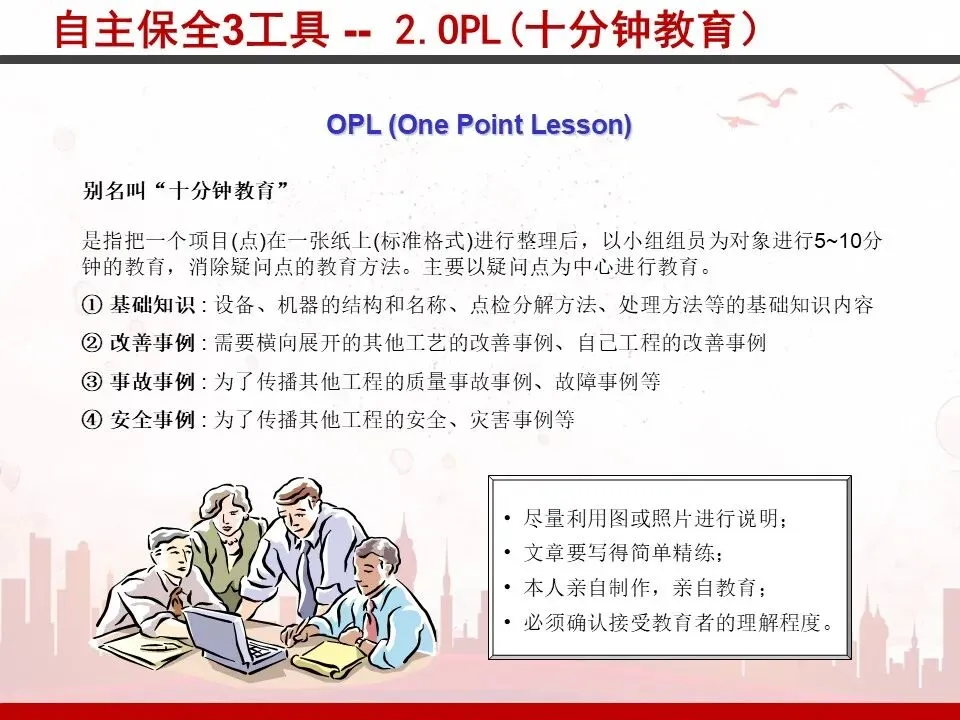 自主保全3工具 -- 2.OPL(十分钟教育)

OPL (One Point Lesson)

别名叫“十分钟教育”

是指把一个项目(点)在一张纸上(标准格式)进行整理后，以小组组员为对象进行5~10分钟的教育，消除疑问点的教育方法。主要以疑问点为中心进行教育。

① 基础知识 : 设备、机器的结构和名称、点检分解方法、处理方法等的基础知识内容

② 改善事例 : 需要横向展开的其他工艺的改善事例、自己工程的改善事例

③ 事故事例 : 为了传播其他工程的质量事故事例、故障事例等

④ 安全事例 : 为了传播其他工程的安全、灾害事例等

• 尽量利用图或照片进行说明；
• 文章要写得简单精练；
• 本人亲自制作，亲自教育；
• 必须确认接受教育者的理解程度。